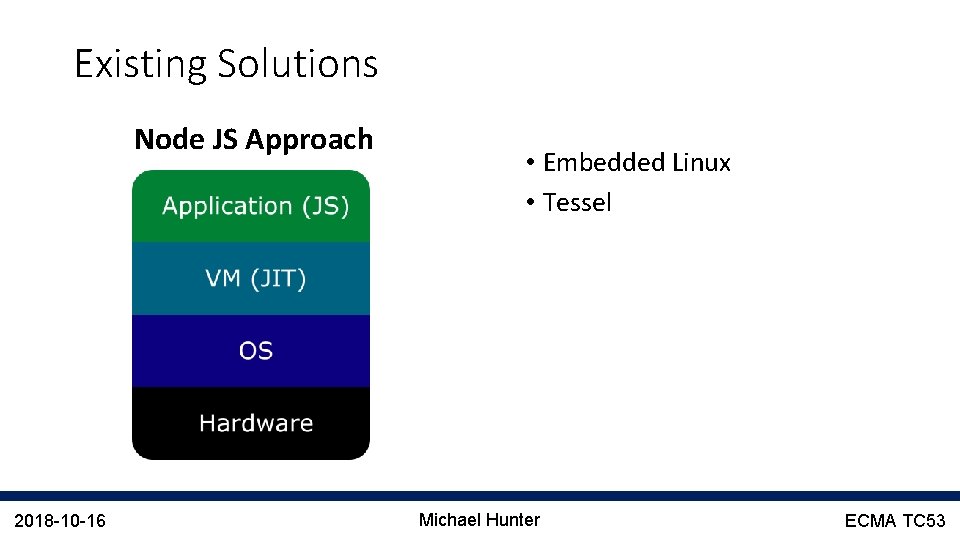 Existing Solutions

Node JS Approach

Application (JS)

VM (JIT)

OS

Hardware

• Embedded Linux
• Tessel

2018-10-16

Michael Hunter

ECMA TC53